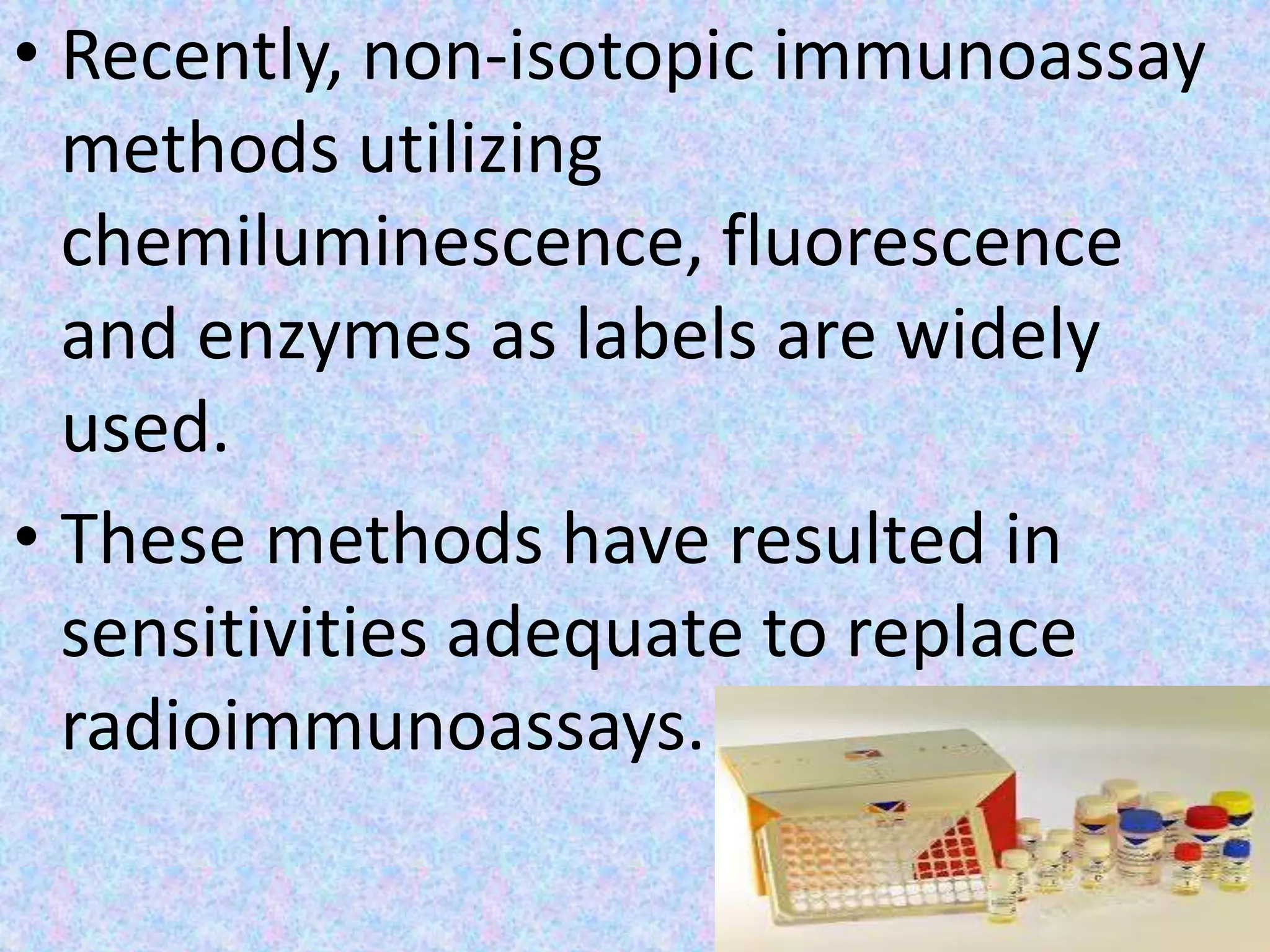 • Recently, non-isotopic immunoassay methods utilizing chemiluminescence, fluorescence and enzymes as labels are widely used.

• These methods have resulted in sensitivities adequate to replace radioimmunoassays.